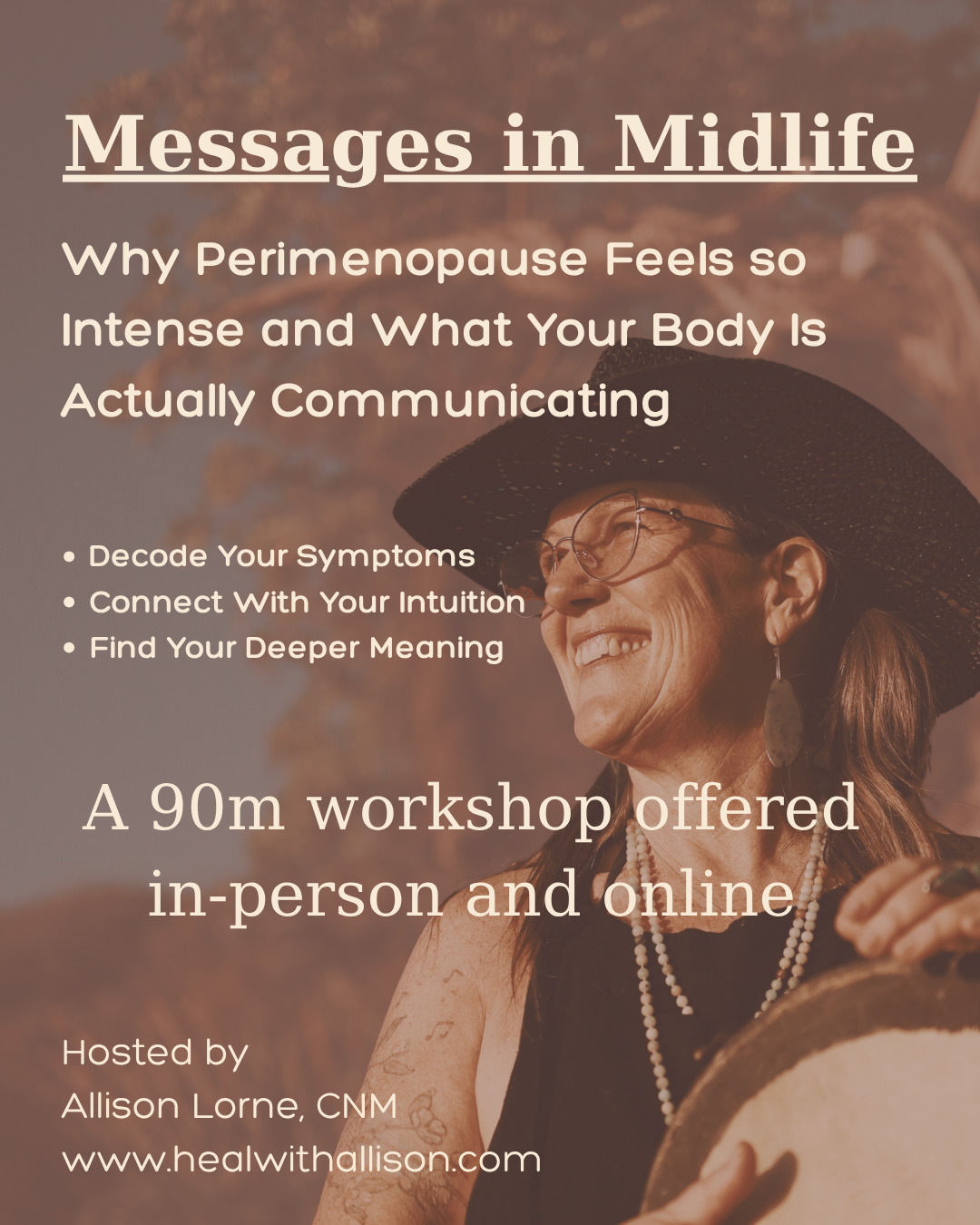 Messages in Midlife

Why Perimenopause Feels so Intense and What Your Body Is Actually Communicating

• Decode Your Symptoms
• Connect With Your Intuition
• Find Your Deeper Meaning

A 90m workshop offered in-person and online

Hosted by
Allison Lorne, CNM
www.healwithallison.com